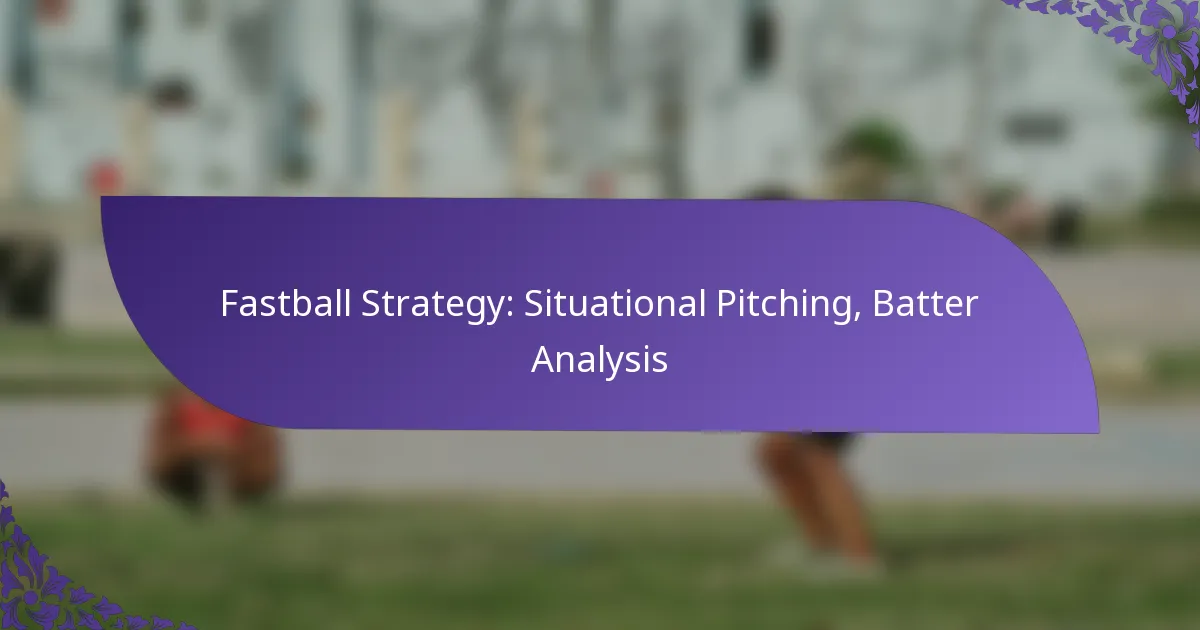 Fastball Strategy: Situational Pitching, Batter Analysis